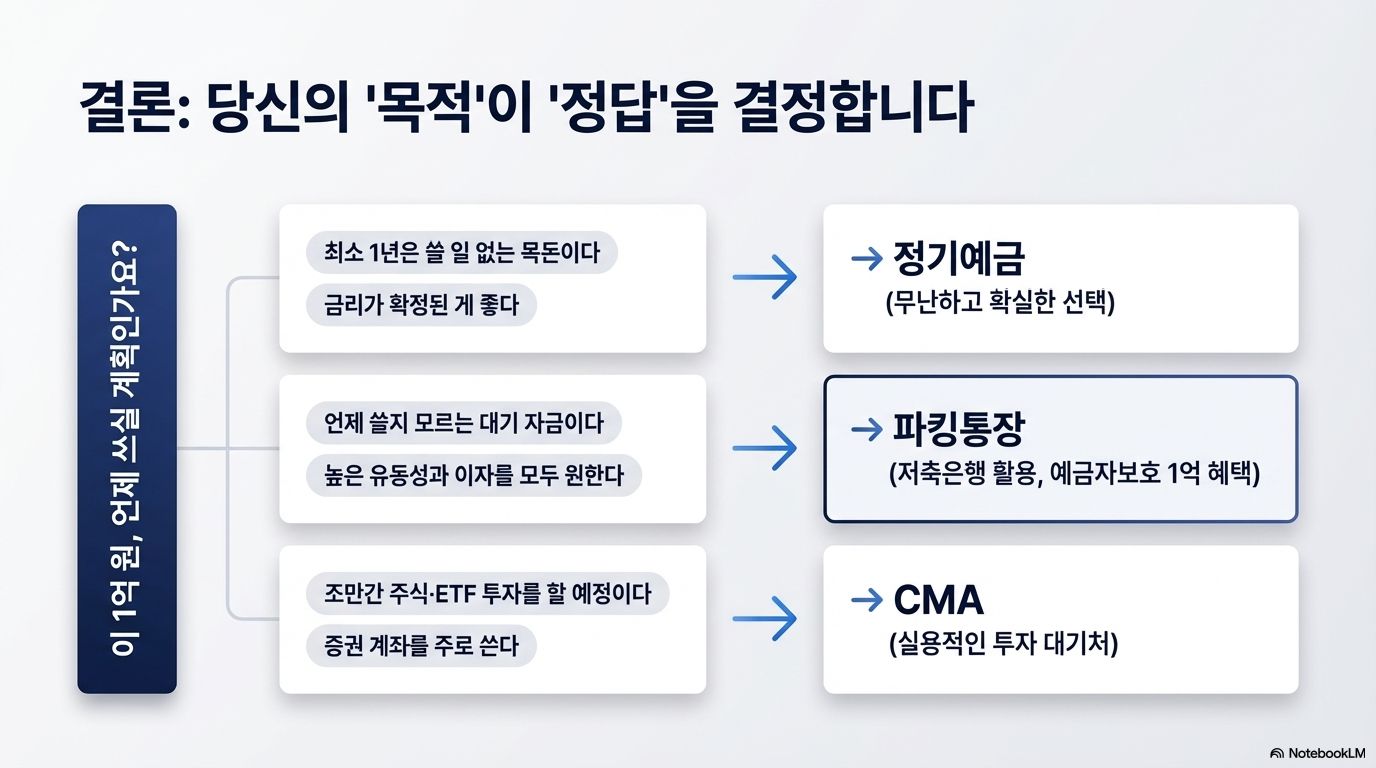 결론: 당신의 '목적'이 '정답'을 결정합니다

이 1억 원, 언제 쓰실 계획인가요?

최소 1년은 쓸 일 없는 목돈이다
금리가 확정된 게 좋다

→ 정기예금
(무난하고 확실한 선택)

언제 쓸지 모르는 대기 자금이다
높은 유동성과 이자를 모두 원한다

→ 파킹통장
(저축은행 활용, 예금자보호 1억 혜택)

조만간 주식·ETF 투자를 할 예정이다
증권 계좌를 주로 쓴다

→ CMA
(실용적인 투자 대기처)

NotebookLM